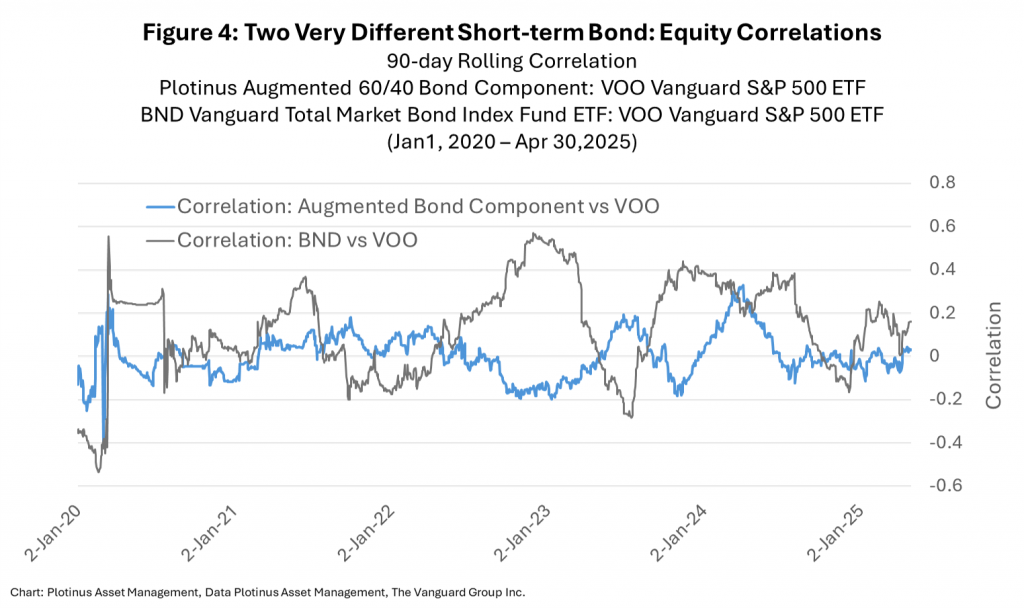 Figure 4: Two Very Different Short-term Bond: Equity Correlations
90-day Rolling Correlation
Plotinus Augmented 60/40 Bond Component: VOO Vanguard S&P 500 ETF
BND Vanguard Total Market Bond Index Fund ETF: VOO Vanguard S&P 500 ETF
(Jan1, 2020 – Apr 30,2025)

Correlation: Augmented Bond Component vs VOO
Correlation: BND vs VOO

0.8
0.6
0.4
0.2
0
-0.2
-0.4
-0.6

Correlation

2-Jan-20
2-Jan-21
2-Jan-22
2-Jan-23
2-Jan-24
2-Jan-25

Chart: Plotinus Asset Management, Data Plotinus Asset Management, The Vanguard Group Inc.